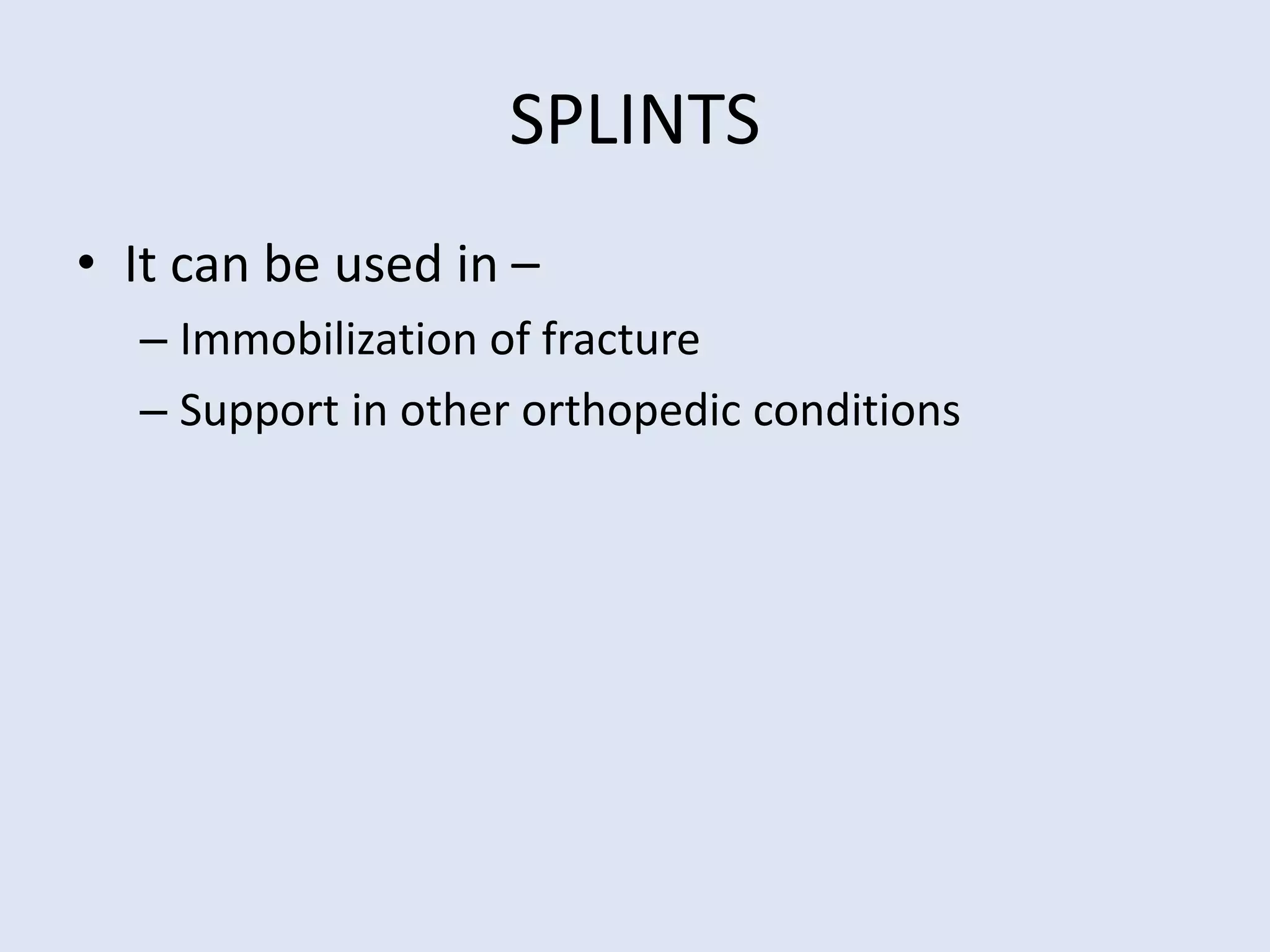 SPLINTS

• It can be used in –
– Immobilization of fracture
– Support in other orthopedic conditions